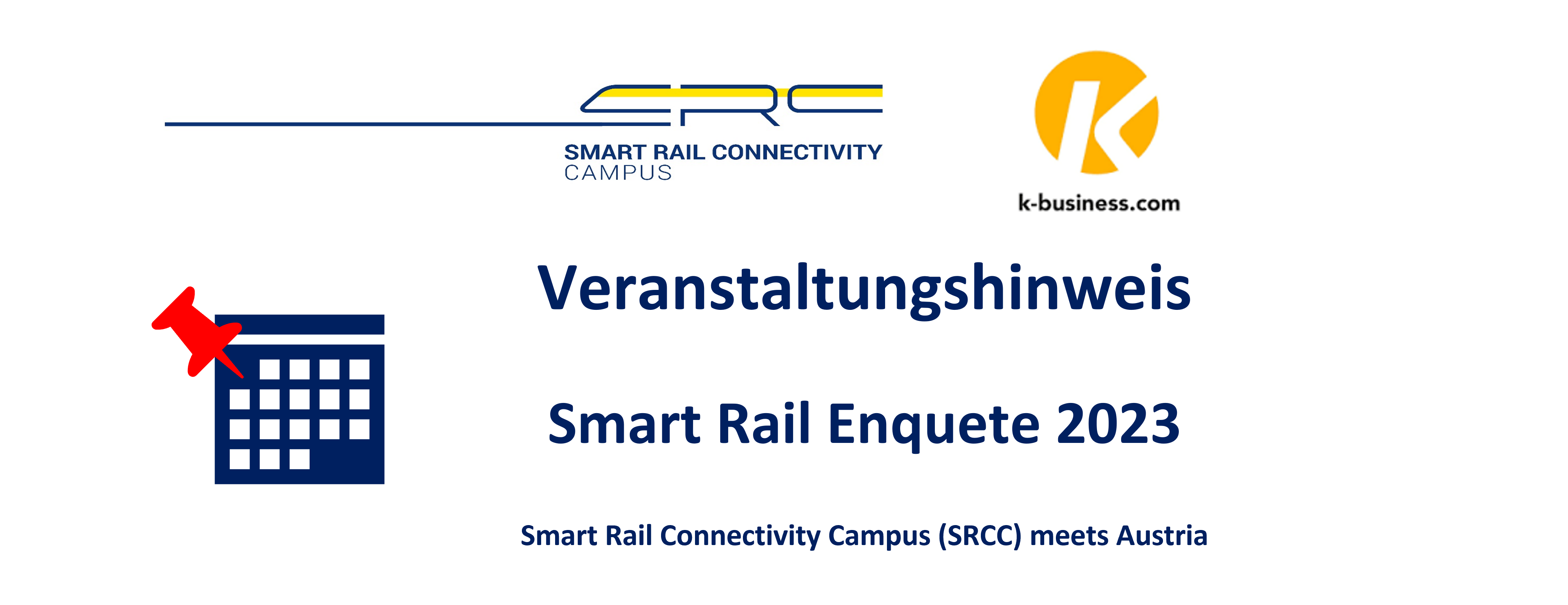 SRC
SMART RAIL CONNECTIVITY CAMPUS

k

k-business.com

Veranstaltungshinweis

Smart Rail Enquete 2023

Smart Rail Connectivity Campus (SRCC) meets Austria